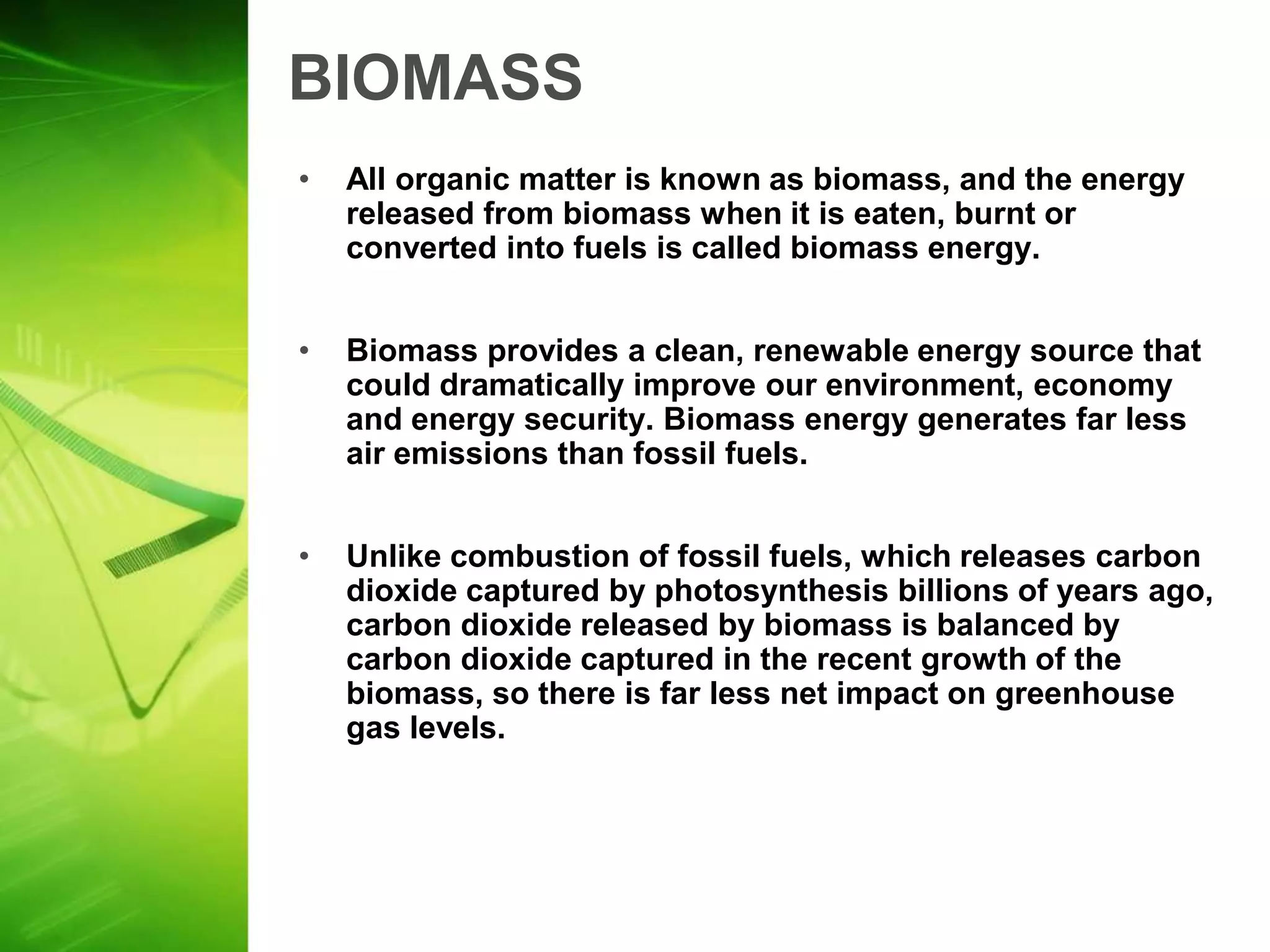 BIOMASS

• All organic matter is known as biomass, and the energy released from biomass when it is eaten, burnt or converted into fuels is called biomass energy.

• Biomass provides a clean, renewable energy source that could dramatically improve our environment, economy and energy security. Biomass energy generates far less air emissions than fossil fuels.

• Unlike combustion of fossil fuels, which releases carbon dioxide captured by photosynthesis billions of years ago, carbon dioxide released by biomass is balanced by carbon dioxide captured in the recent growth of the biomass, so there is far less net impact on greenhouse gas levels.